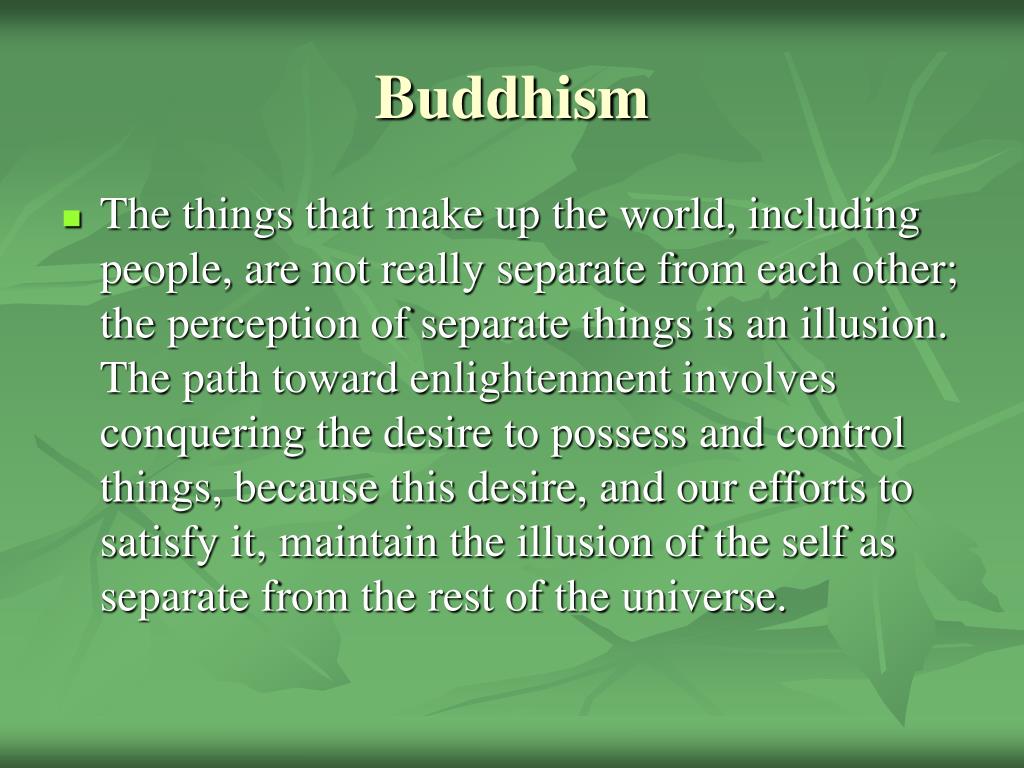 Buddhism

The things that make up the world, including people, are not really separate from each other; the perception of separate things is an illusion. The path toward enlightenment involves conquering the desire to possess and control things, because this desire, and our efforts to satisfy it, maintain the illusion of the self as separate from the rest of the universe.